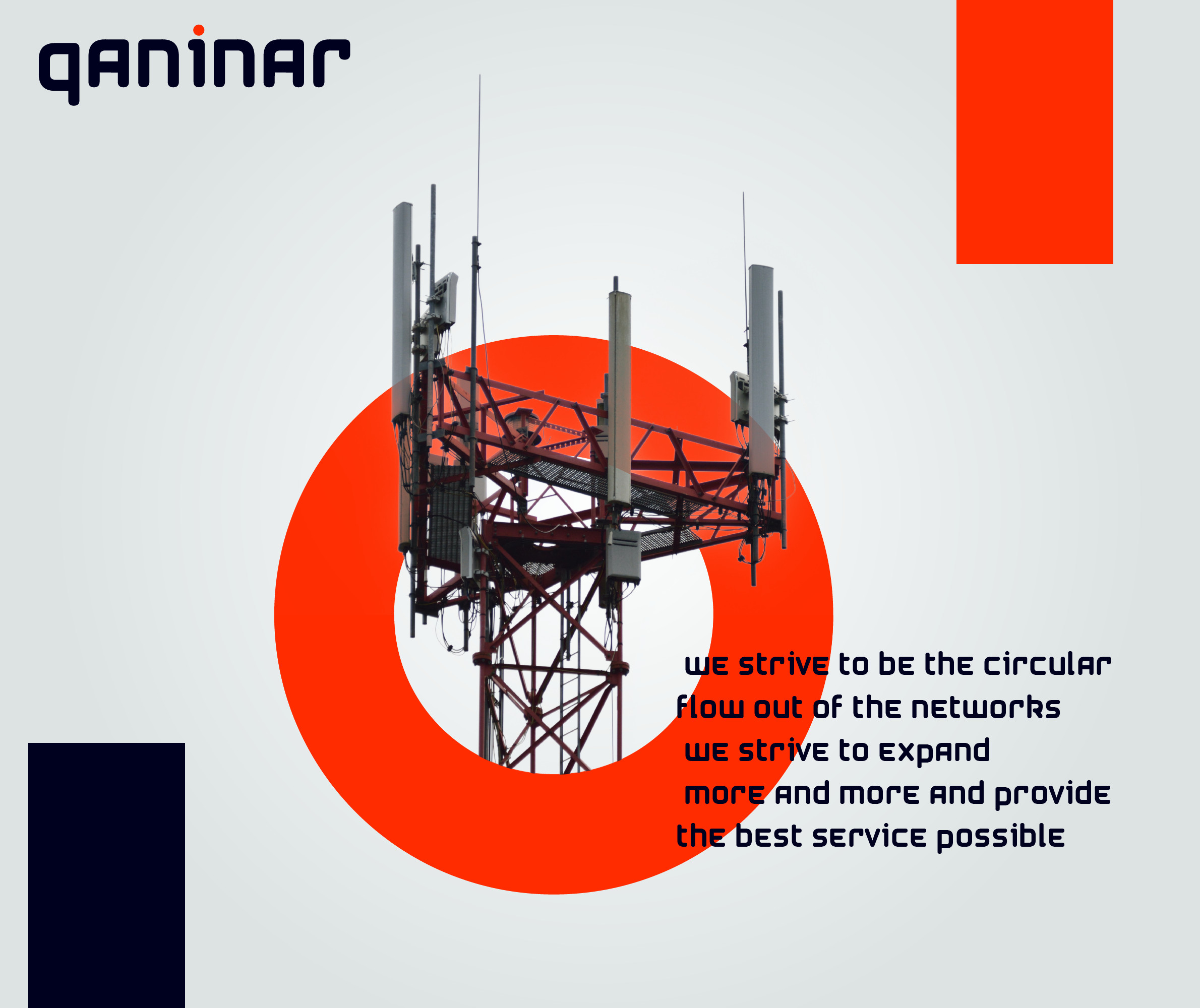 qaninar

we strive to be the circular flow out of the networks
we strive to expand more and more and provide the best service possible